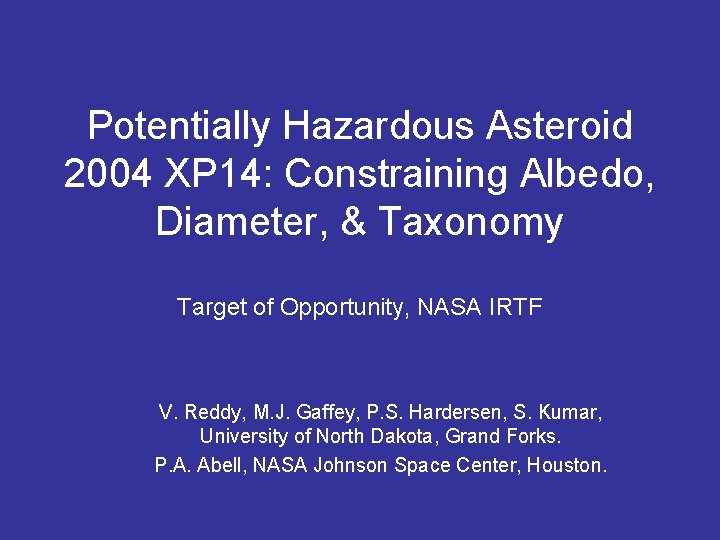 Potentially Hazardous Asteroid 2004 XP14: Constraining Albedo, Diameter, & Taxonomy

Target of Opportunity, NASA IRTF

V. Reddy, M.J. Gaffey, P.S. Hardersen, S. Kumar,
University of North Dakota, Grand Forks.
P.A. Abell, NASA Johnson Space Center, Houston.